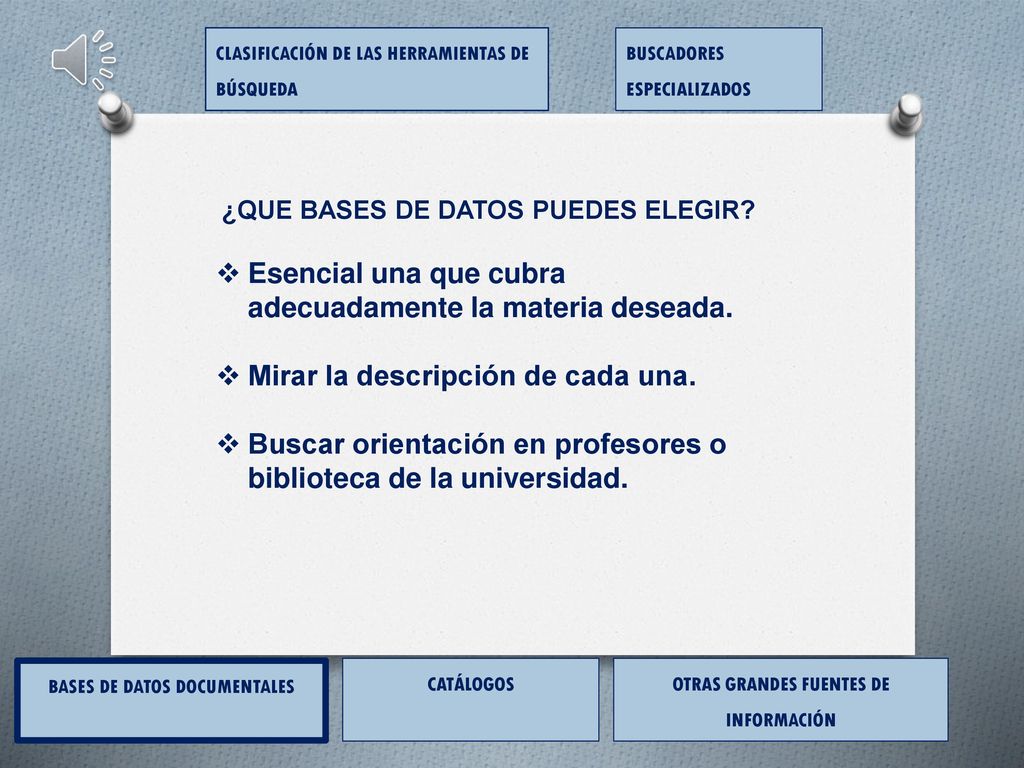 CLASIFICACIÓN DE LAS HERRAMIENTAS DE BÚSQUEDA

BUSCADORES ESPECIALIZADOS

¿QUE BASES DE DATOS PUEDES ELEGIR?

❖ Esencial una que cubra adecuadamente la materia deseada.

❖ Mirar la descripción de cada una.

❖ Buscar orientación en profesores o biblioteca de la universidad.

BASES DE DATOS DOCUMENTALES

CATÁLOGOS

OTRAS GRANDES FUENTES DE INFORMACIÓN